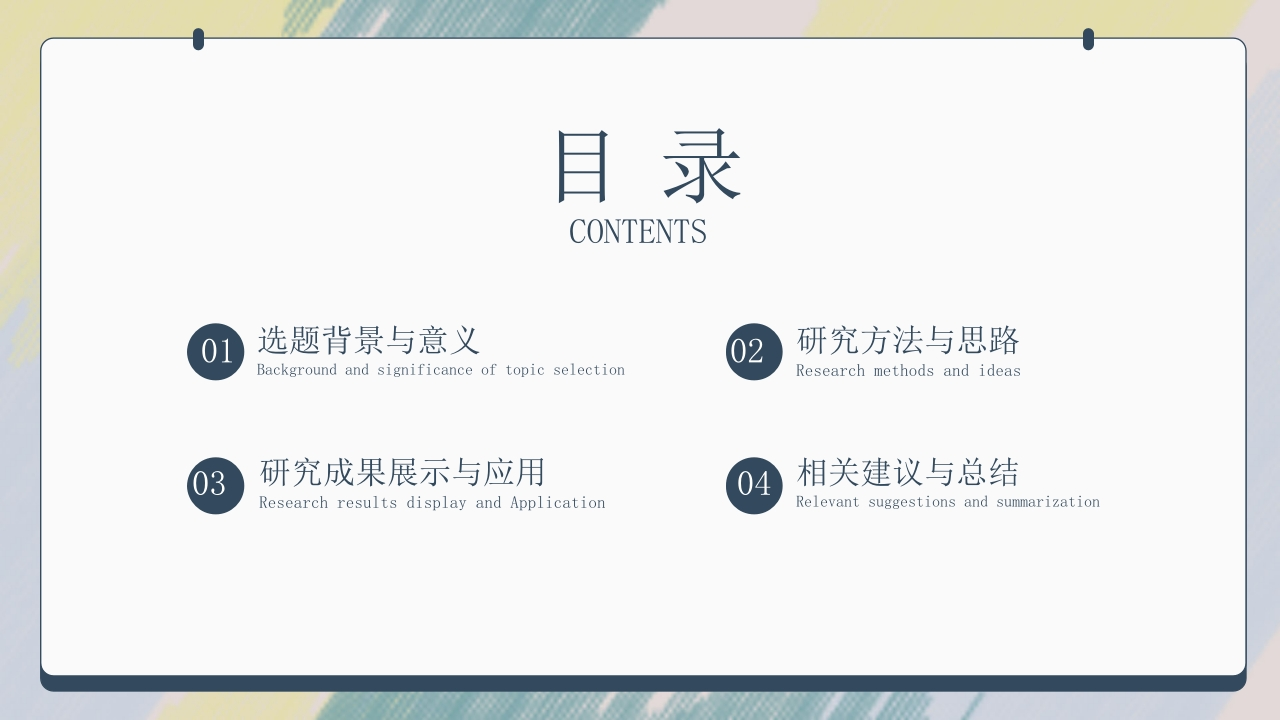 目 录
CONTENTS

01 选题背景与意义
Background and significance of topic selection

02 研究方法与思路
Research methods and ideas

03 研究成果展示与应用
Research results display and Application

04 相关建议与总结
Relevant suggestions and summarization